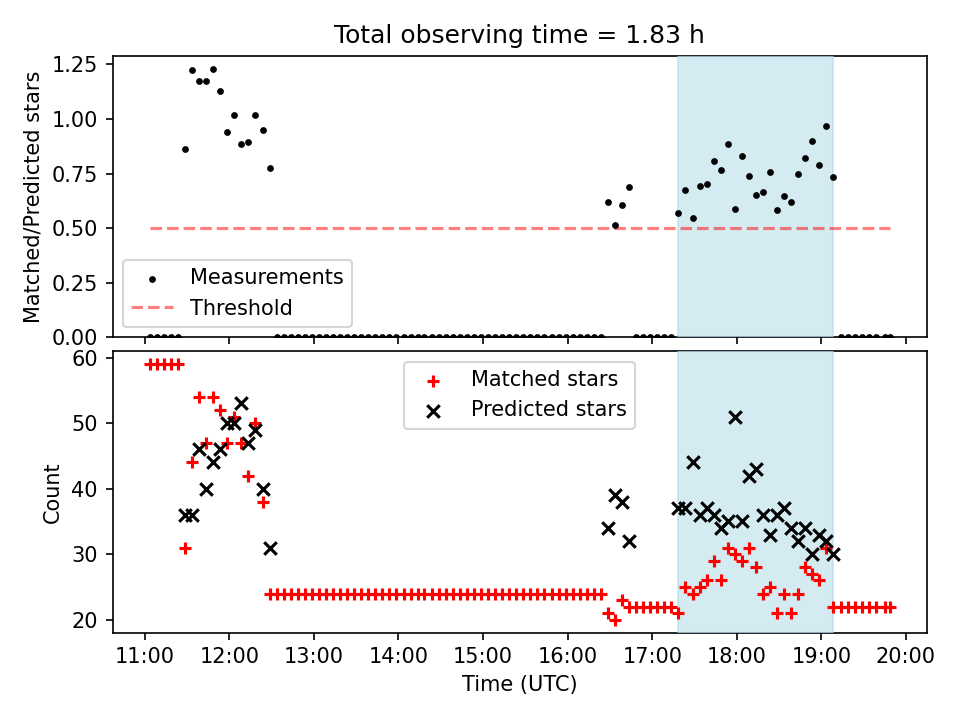 Total observing time = 1.83 h

Matched/Predicted stars

1.25
1.00
0.75
0.50
0.25
0.00

Measurements
Threshold

Count

60
50
40
30
20

Matched stars
Predicted stars

11:00 12:00 13:00 14:00 15:00 16:00 17:00 18:00 19:00 20:00

Time (UTC)